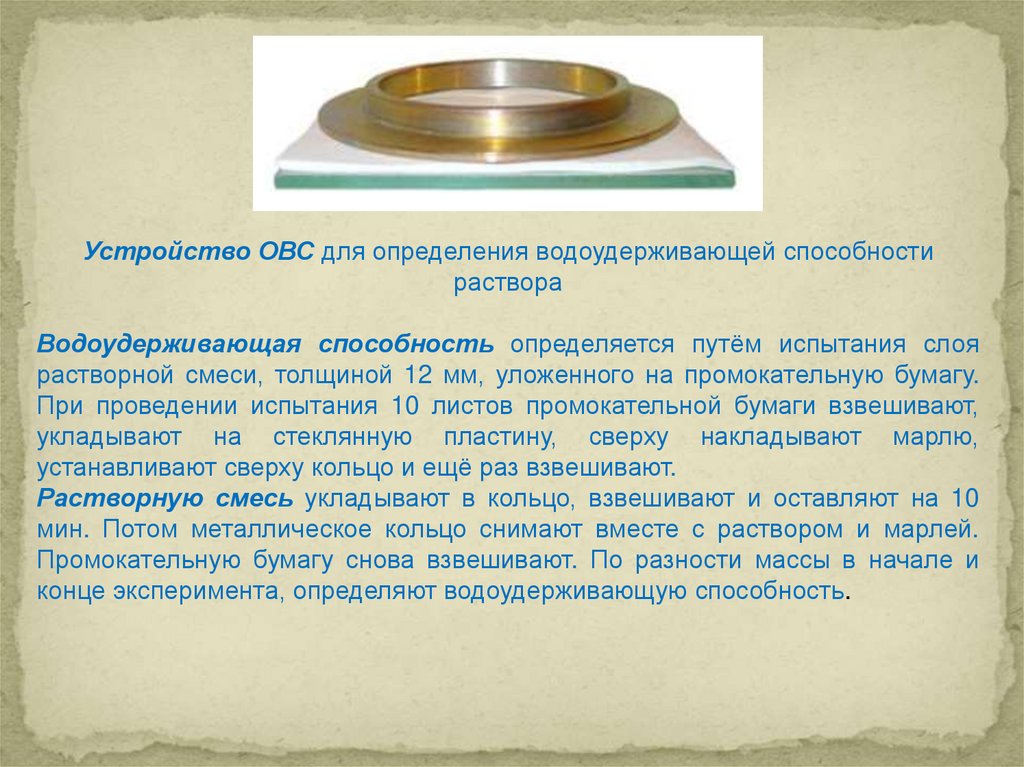 Устройство ОВС для определения водоудерживающей способности раствора

Водоудерживающая способность определяется путём испытания слоя растворной смеси, толщиной 12 мм, уложенного на промокательную бумагу. При проведении испытания 10 листов промокательной бумаги взвешивают, укладывают на стеклянную пластину, сверху накладывают марлю, устанавливают сверху кольцо и ещё раз взвешивают.
Растворную смесь укладывают в кольцо, взвешивают и оставляют на 10 мин. Потом металлическое кольцо снимают вместе с раствором и марлей. Промокательную бумагу снова взвешивают. По разности массы в начале и конце эксперимента, определяют водоудерживающую способность.